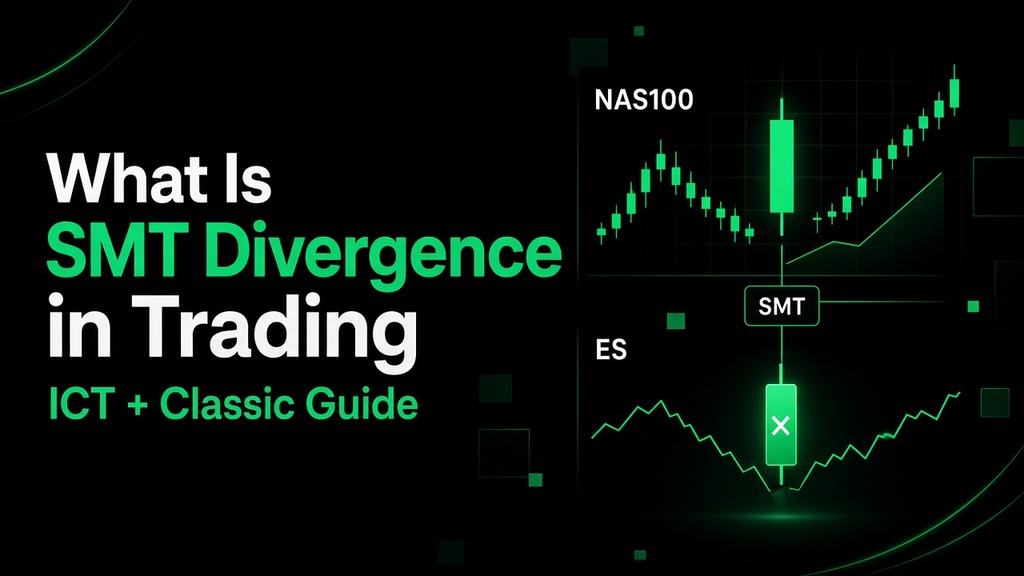 What Is
SMT Divergence
in Trading
ICT + Classic Guide

NAS100

SMT

ES